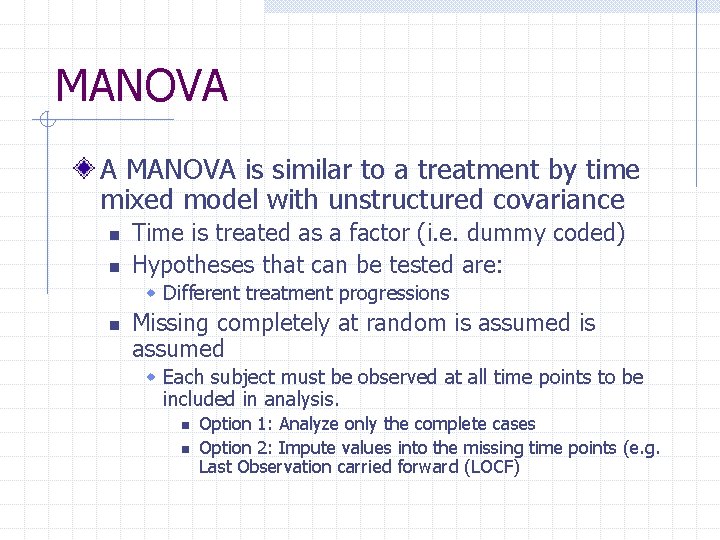 MANOVA

A MANOVA is similar to a treatment by time mixed model with unstructured covariance

Time is treated as a factor (i.e. dummy coded)

Hypotheses that can be tested are:

Different treatment progressions

Missing completely at random is assumed is assumed

Each subject must be observed at all time points to be included in analysis.

Option 1: Analyze only the complete cases

Option 2: Impute values into the missing time points (e.g. Last Observation carried forward (LOCF)